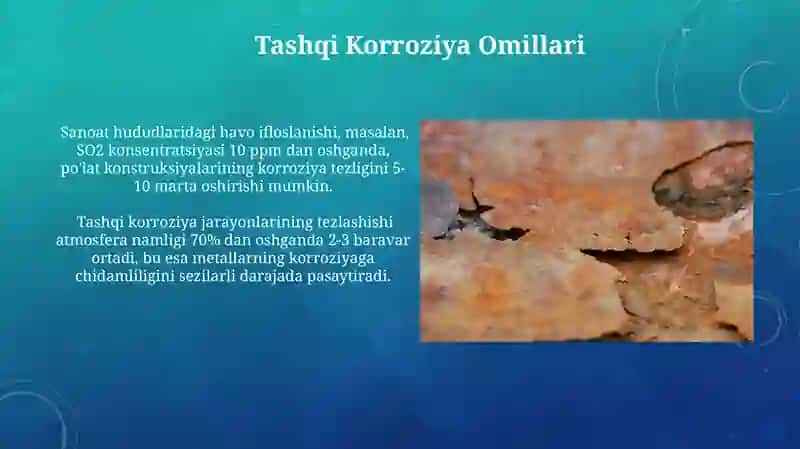 Tashqi Korroziya Omillari

Sanoat hududlaridagi havo ifloslanishi, masalan, SO2 konsentratsiyasi 10 ppm dan oshganda, po'lat konstruksiyalarining korroziya tezligini 5-10 marta oshirishi mumkin.

Tashqi korroziya jarayonlarining tezlashishi atmosfera namligi 70% dan oshganda 2-3 baravar ortadi, bu esa metallarning korroziyaga chidamliligini sezilarli darajada pasaytiradi.